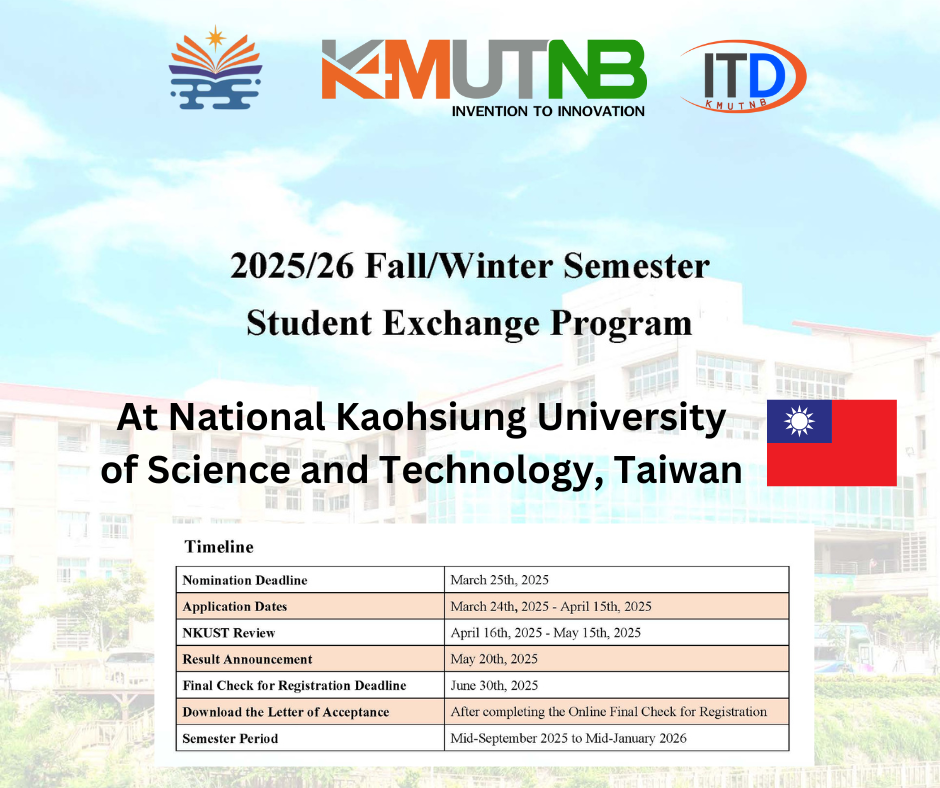 KMUTNB
INVENTION TO INNOVATION

ITD
KMUTNB

2025/26 Fall/Winter Semester
Student Exchange Program

At National Kaohsiung University of Science and Technology, Taiwan

Timeline

| Nomination Deadline | March 25th, 2025 |
|---|---|
| Application Dates | March 24th, 2025 - April 15th, 2025 |
| NKUST Review | April 16th, 2025 - May 15th, 2025 |
| Result Announcement | May 20th, 2025 |
| Final Check for Registration Deadline | June 30th, 2025 |
| Download the Letter of Acceptance | After completing the Online Final Check for Registration |
| Semester Period | Mid-September 2025 to Mid-January 2026 |